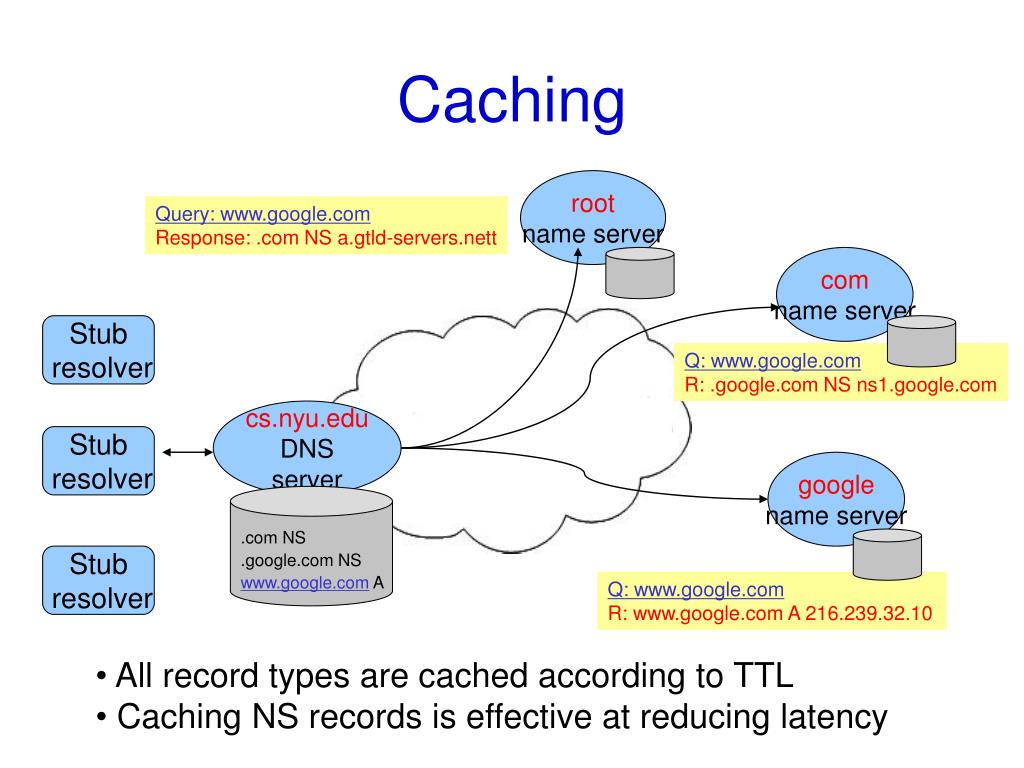 Caching

Query: www.google.com
Response: .com NS a.gtld-servers.nett

root
name server

com
name server

Q: www.google.com
R: .google.com NS ns1.google.com

Stub resolver

Stub resolver

Stub resolver

cs.nyu.edu
DNS
server

.com NS
.google.com NS
www.google.com A

google
name server

Q: www.google.com
R: www.google.com A 216.239.32.10

• All record types are cached according to TTL
• Caching NS records is effective at reducing latency